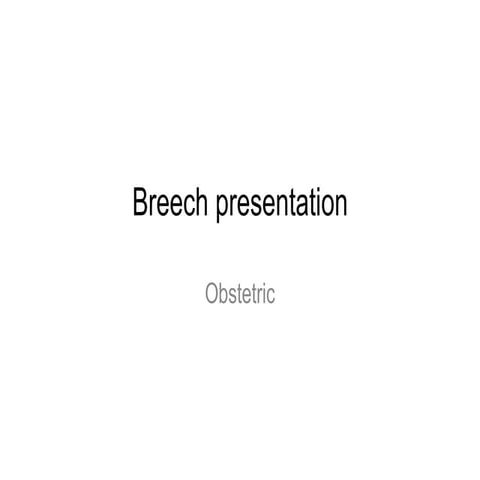 Breech presentation

Obstetric